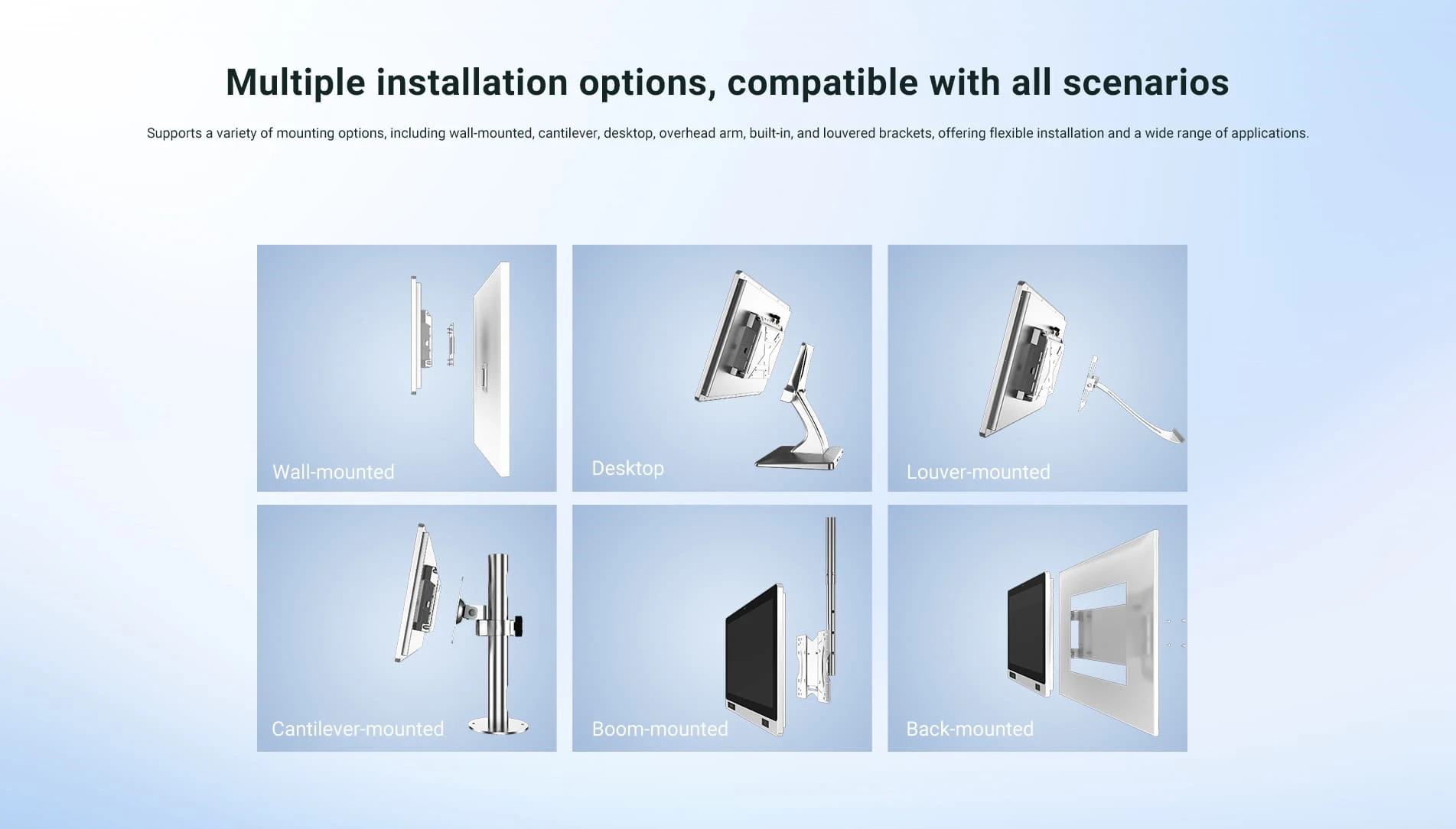 Multiple installation options, compatible with all scenarios

Supports a variety of mounting options, including wall-mounted, cantilever, desktop, overhead arm, built-in, and louvered brackets, offering flexible installation and a wide range of applications.

Wall-mounted

Desktop

Louver-mounted

Cantilever-mounted

Boom-mounted

Back-mounted